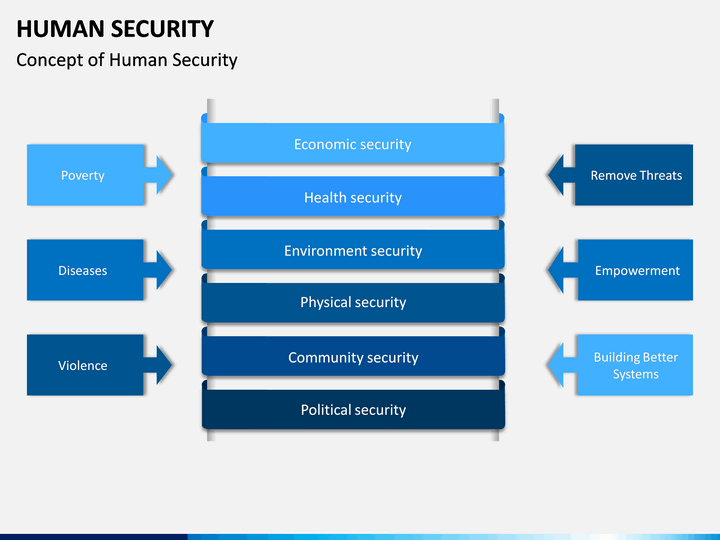 HUMAN SECURITY
Concept of Human Security

Poverty

Diseases

Violence

Economic security

Health security

Environment security

Physical security

Community security

Political security

Remove Threats

Empowerment

Building Better Systems